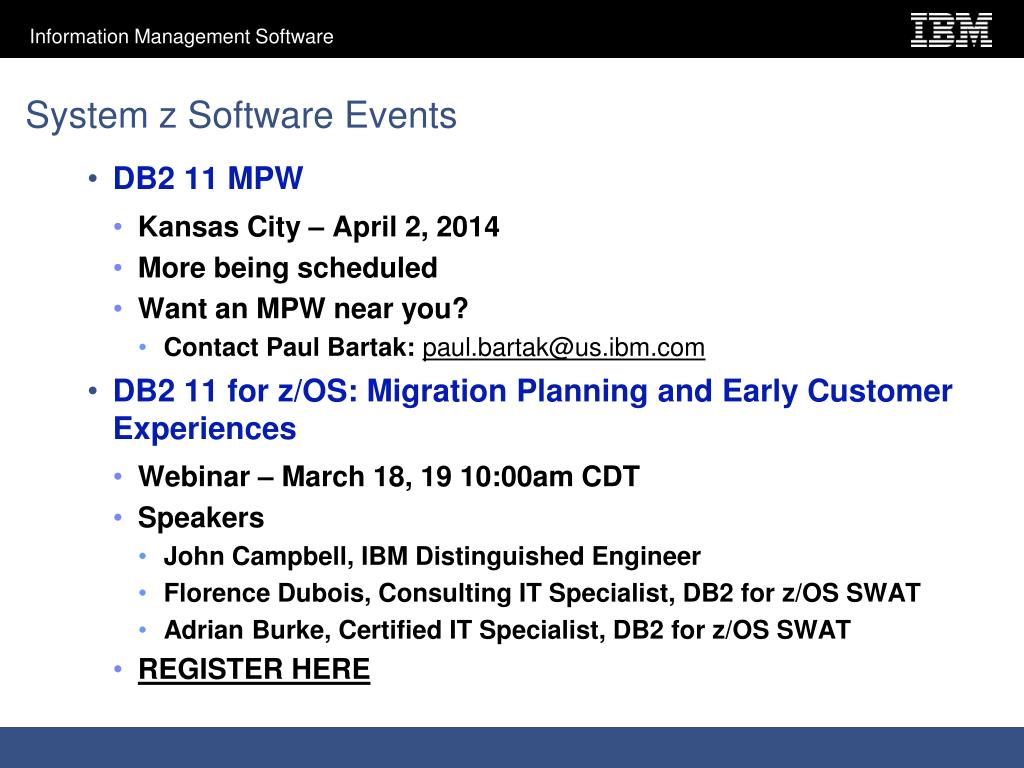 Information Management Software

IBM

System z Software Events

• DB2 11 MPW
  • Kansas City – April 2, 2014
  • More being scheduled
  • Want an MPW near you?
    • Contact Paul Bartak: paul.bartak@us.ibm.com
• DB2 11 for z/OS: Migration Planning and Early Customer Experiences
  • Webinar – March 18, 19 10:00am CDT
  • Speakers
    • John Campbell, IBM Distinguished Engineer
    • Florence Dubois, Consulting IT Specialist, DB2 for z/OS SWAT
    • Adrian Burke, Certified IT Specialist, DB2 for z/OS SWAT
  • REGISTER HERE